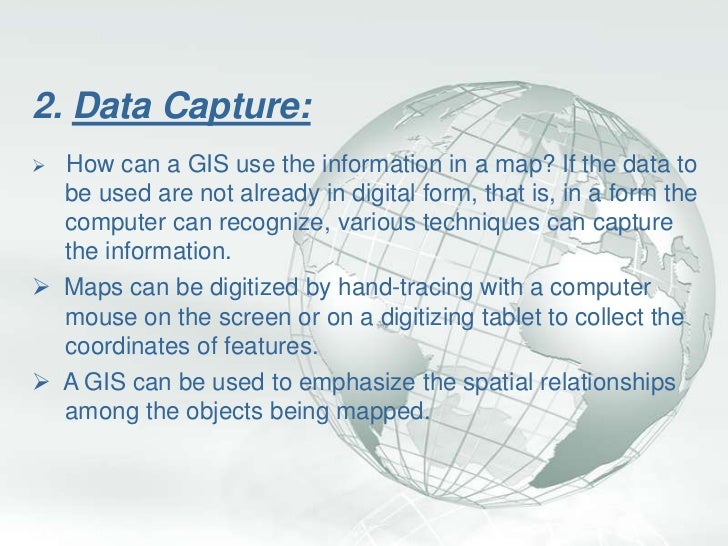 2. Data Capture:

➢ How can a GIS use the information in a map? If the data to be used are not already in digital form, that is, in a form the computer can recognize, various techniques can capture the information.

➢ Maps can be digitized by hand-tracing with a computer mouse on the screen or on a digitizing tablet to collect the coordinates of features.

➢ A GIS can be used to emphasize the spatial relationships among the objects being mapped.